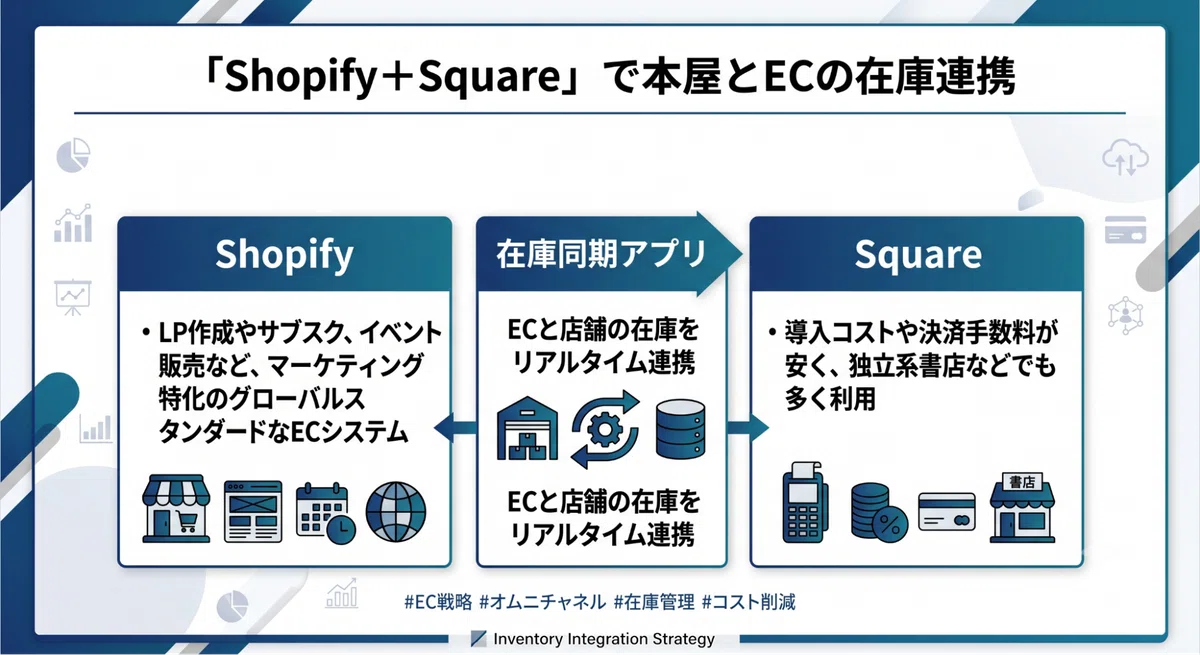 「Shopify＋Square」で本屋とECの在庫連携

Shopify

• LP作成やサブスク、イベント販売など、マーケティング特化のグローバルスタンダードなECシステム

在庫同期アプリ

ECと店舗の在庫をリアルタイム連携

ECと店舗の在庫をリアルタイム連携

Square

• 導入コストや決済手数料が安く、独立系書店などでも多く利用

書店

#EC戦略 #オムニチャネル #在庫管理 #コスト削減

Inventory Integration Strategy